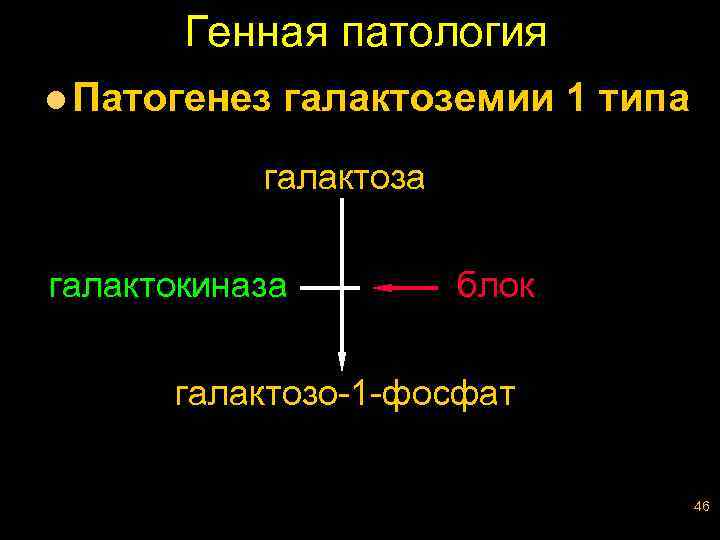 Генная патология

● Патогенез галактоземии 1 типа

галактоза

галактокиназа

блок

галактозо-1-фосфат

46